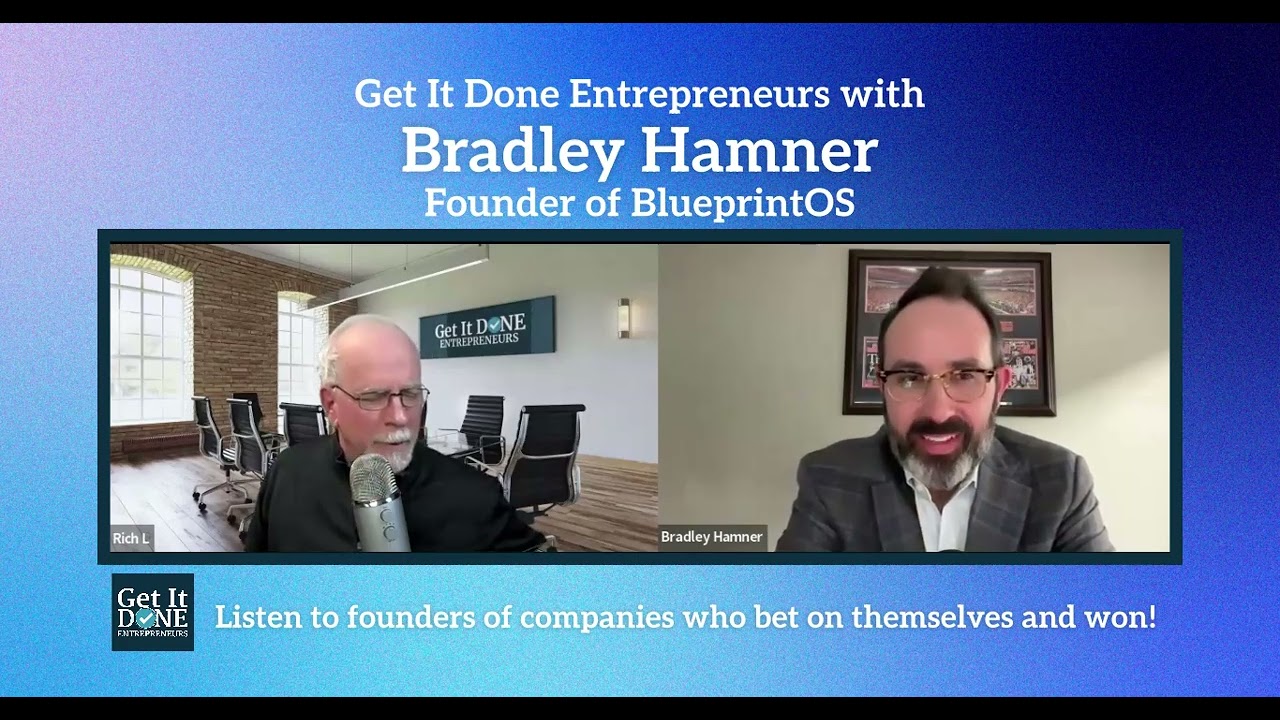 Get It Done Entrepreneurs with
Bradley Hamner
Founder of BlueprintOS

Get It DONE ENTREPRENEURS

Rich L

Bradley Hamner

Get It DONE ENTREPRENEURS

Listen to founders of companies who bet on themselves and won!